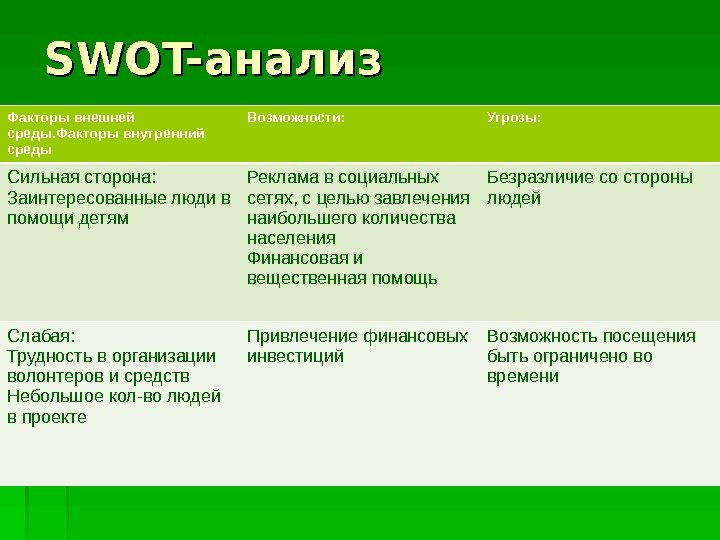 SWOT-анализ

| Факторы внешней среды.Факторы внутренний среды | Возможности: | Угрозы: |
|---|---|---|
| Сильная сторона: Заинтересованные люди в помощи детям | Реклама в социальных сетях, с целью завлечения наибольшего количества населения Финансовая и вещественная помощь | Безразличие со стороны людей |
| Слабая: Трудность в организации волонтеров и средств Небольшое кол-во людей в проекте | Привлечение финансовых инвестиций | Возможность посещения быть ограничено во времени |